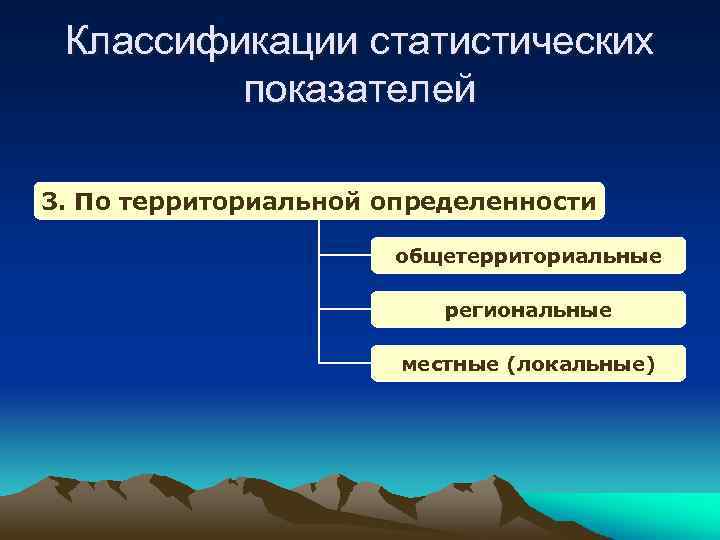 Классификации статистических показателей

3. По территориальной определенности

общетерриториальные

региональные

местные (локальные)